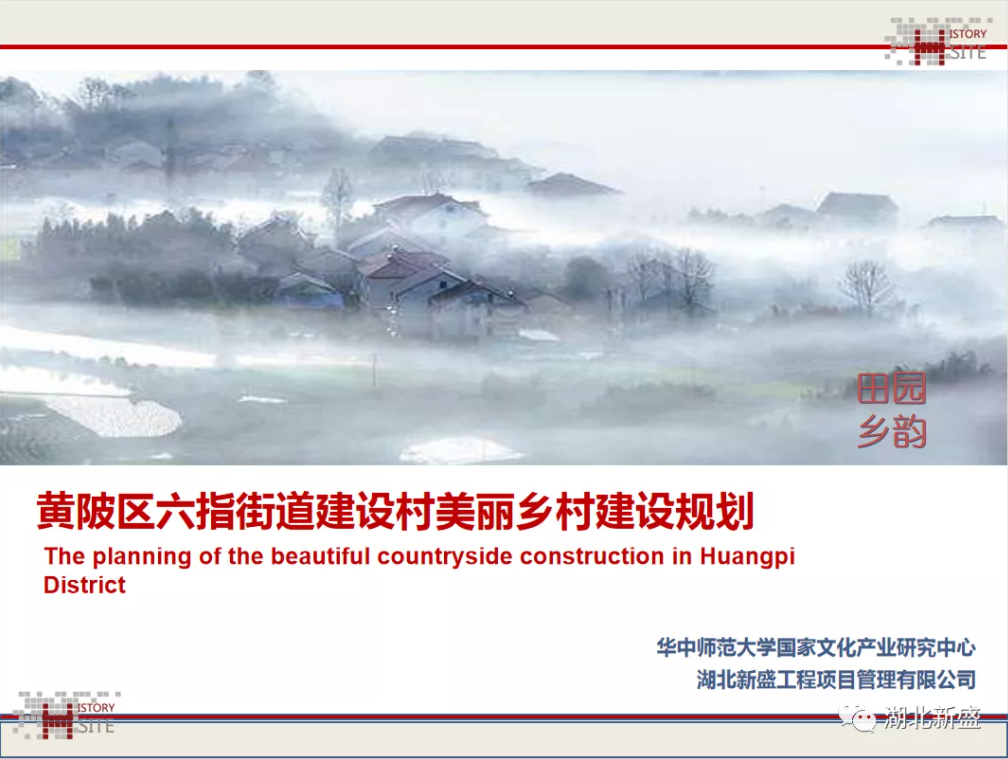 ISTORY SITE

田园
乡韵

黄陂区六指街道建设村美丽乡村建设规划

The planning of the beautiful countryside construction in Huangpi District

华中师范大学国家文化产业研究中心
湖北新盛工程项目管理有限公司

ISTORY SITE

湖北新盛